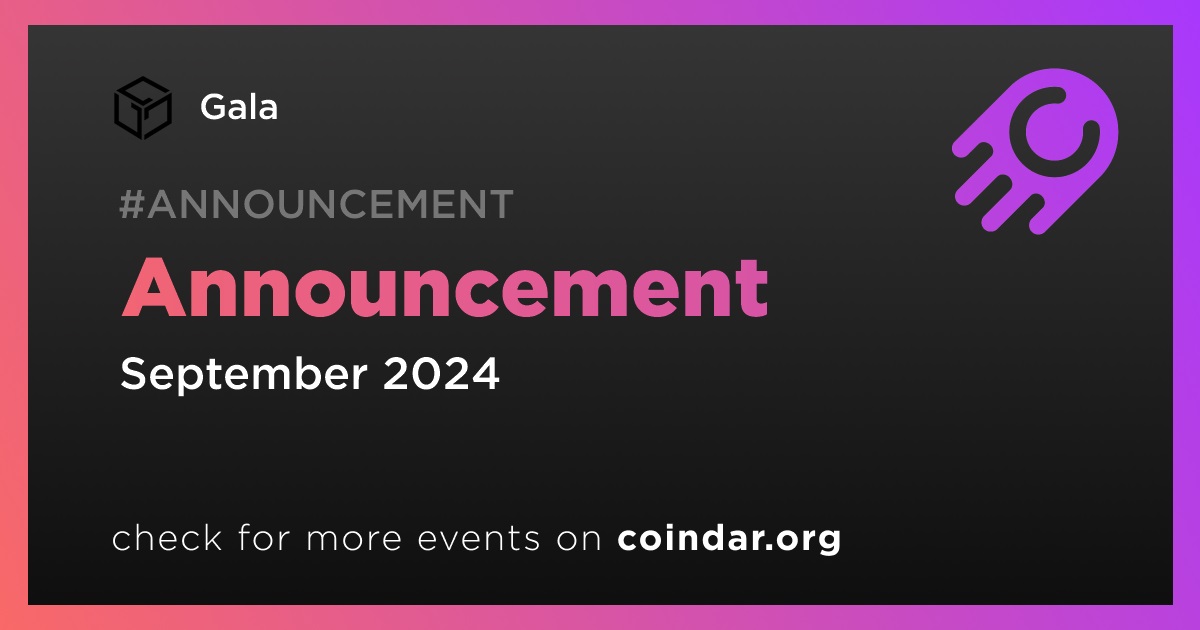 Gala

#ANNOUNCEMENT

Announcement

September 2024

check for more events on coindar.org